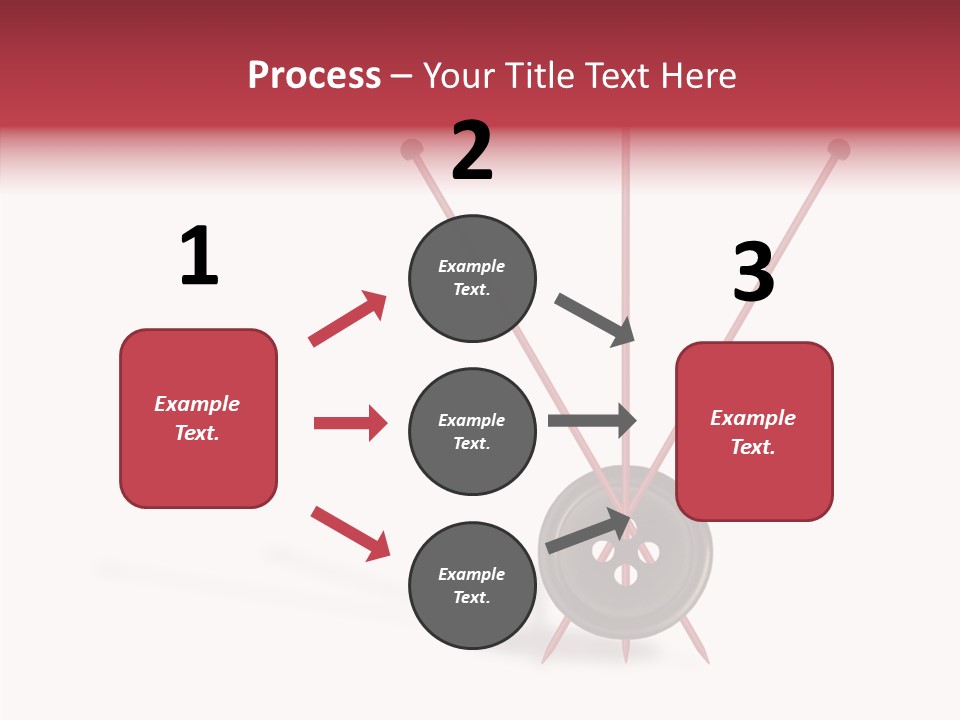 Process – Your Title Text Here

1

Example Text.

2

Example Text.

Example Text.

Example Text.

3

Example Text.